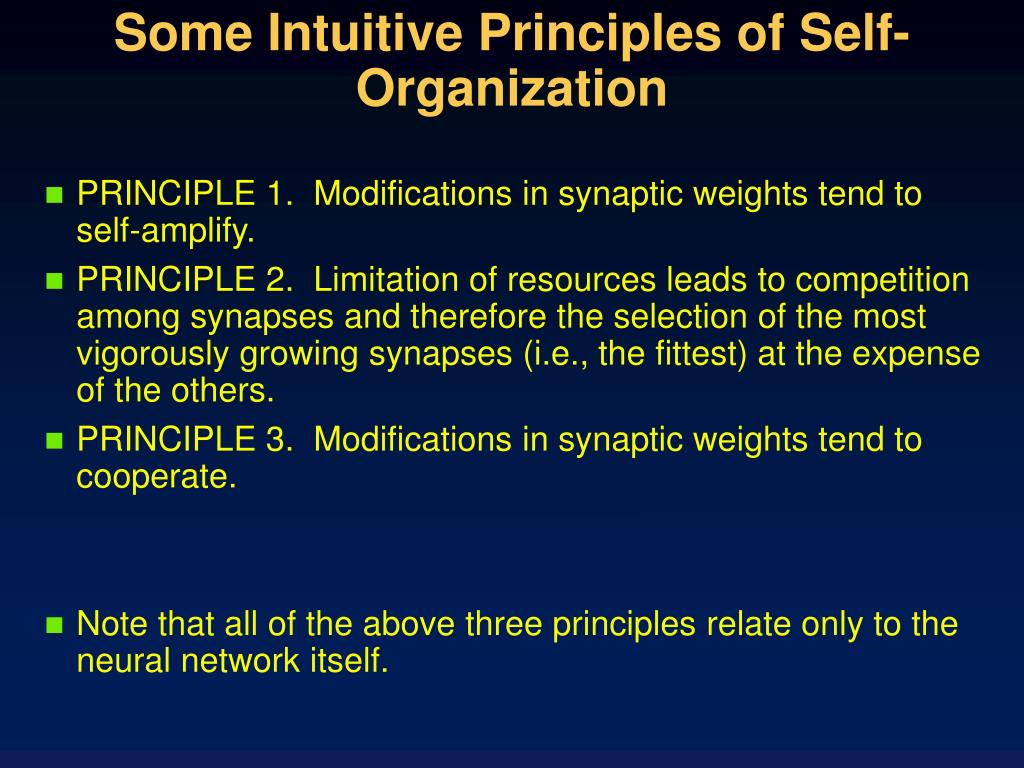 Some Intuitive Principles of Self-Organization

PRINCIPLE 1. Modifications in synaptic weights tend to self-amplify.

PRINCIPLE 2. Limitation of resources leads to competition among synapses and therefore the selection of the most vigorously growing synapses (i.e., the fittest) at the expense of the others.

PRINCIPLE 3. Modifications in synaptic weights tend to cooperate.

Note that all of the above three principles relate only to the neural network itself.